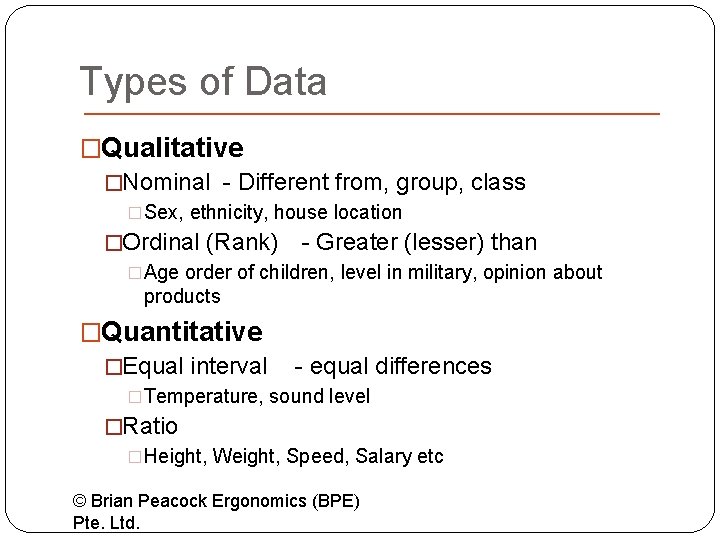 Types of Data

□Qualitative

□Nominal - Different from, group, class

□Sex, ethnicity, house location

□Ordinal (Rank) - Greater (lesser) than

□Age order of children, level in military, opinion about products

□Quantitative

□Equal interval - equal differences

□Temperature, sound level

□Ratio

□Height, Weight, Speed, Salary etc

© Brian Peacock Ergonomics (BPE) Pte. Ltd.